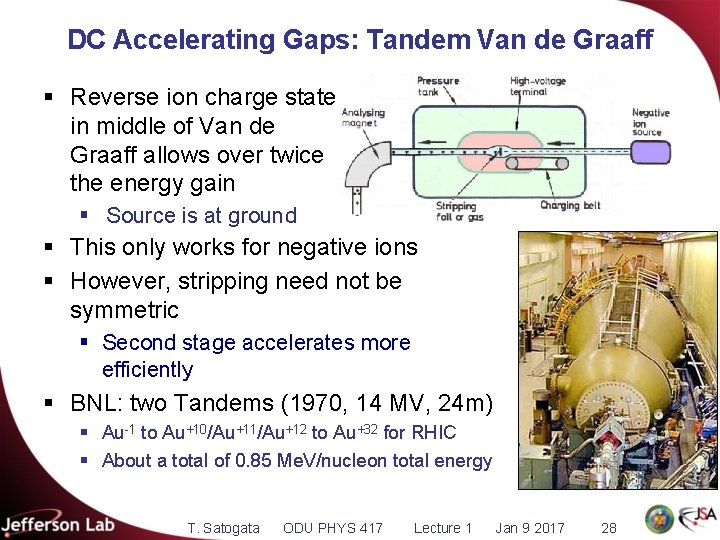 DC Accelerating Gaps: Tandem Van de Graaff

▪ Reverse ion charge state in middle of Van de Graaff allows over twice the energy gain
  ▪ Source is at ground
▪ This only works for negative ions
▪ However, stripping need not be symmetric
  ▪ Second stage accelerates more efficiently
▪ BNL: two Tandems (1970, 14 MV, 24m)
  ▪ $Au^{-1}$ to $Au^{+10}/Au^{+11}/Au^{+12}$ to $Au^{+32}$ for RHIC
  ▪ About a total of 0.85 MeV/nucleon total energy

Pressure tank
High-voltage terminal
Analysing magnet
Negative ion source
Stripping foil or gas
Charging belt

Jefferson Lab   T. Satogata   ODU PHYS 417   Lecture 1   Jan 9 2017   28   JSA